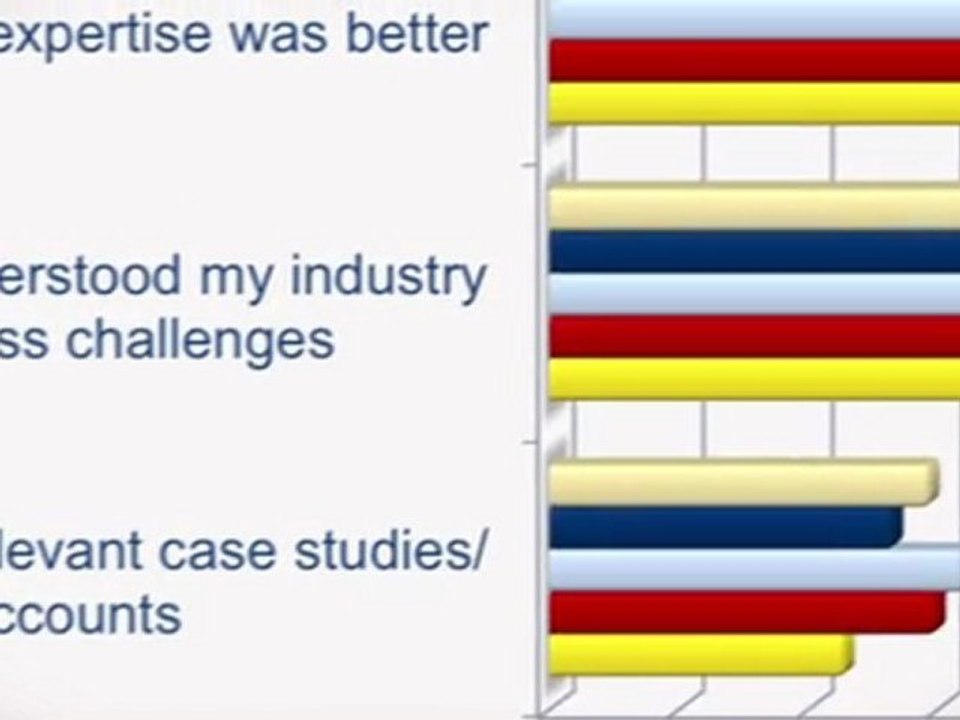 expertise was better

erstood my industry
ss challenges

levant case studies/
ccounts